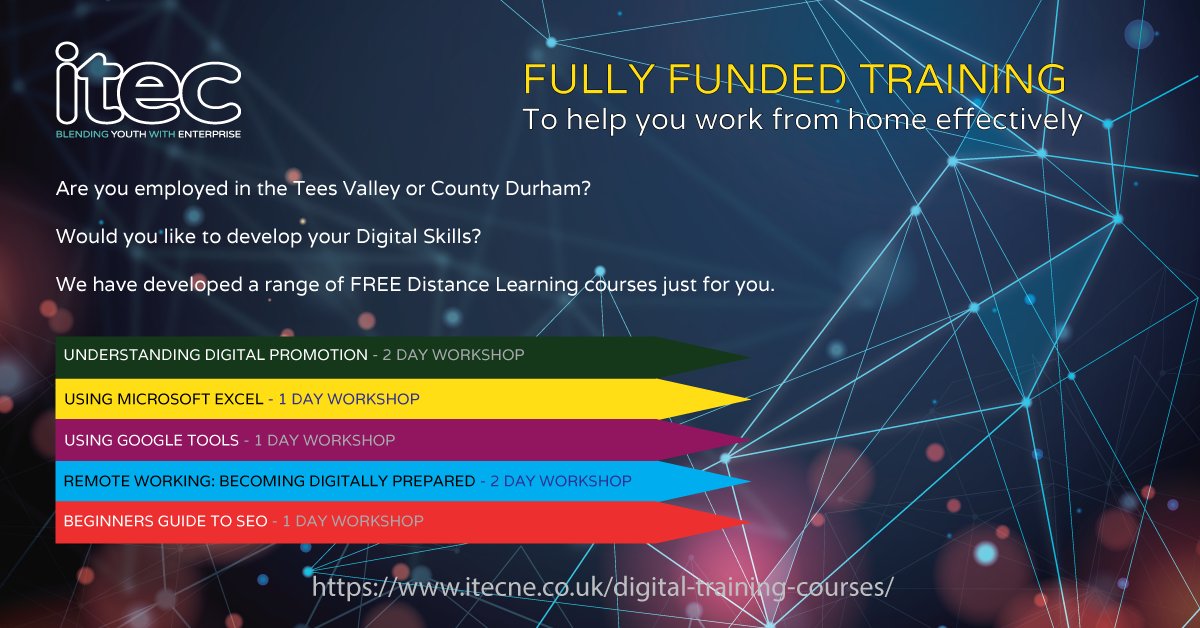 itec
BLENDING YOUTH WITH ENTERPRISE

FULLY FUNDED TRAINING
To help you work from home effectively

Are you employed in the Tees Valley or County Durham?

Would you like to develop your Digital Skills?

We have developed a range of FREE Distance Learning courses just for you.

UNDERSTANDING DIGITAL PROMOTION - 2 DAY WORKSHOP

USING MICROSOFT EXCEL - 1 DAY WORKSHOP

USING GOOGLE TOOLS - 1 DAY WORKSHOP

REMOTE WORKING: BECOMING DIGITALLY PREPARED - 2 DAY WORKSHOP

BEGINNERS GUIDE TO SEO - 1 DAY WORKSHOP

https://www.itecne.co.uk/digital-training-courses/